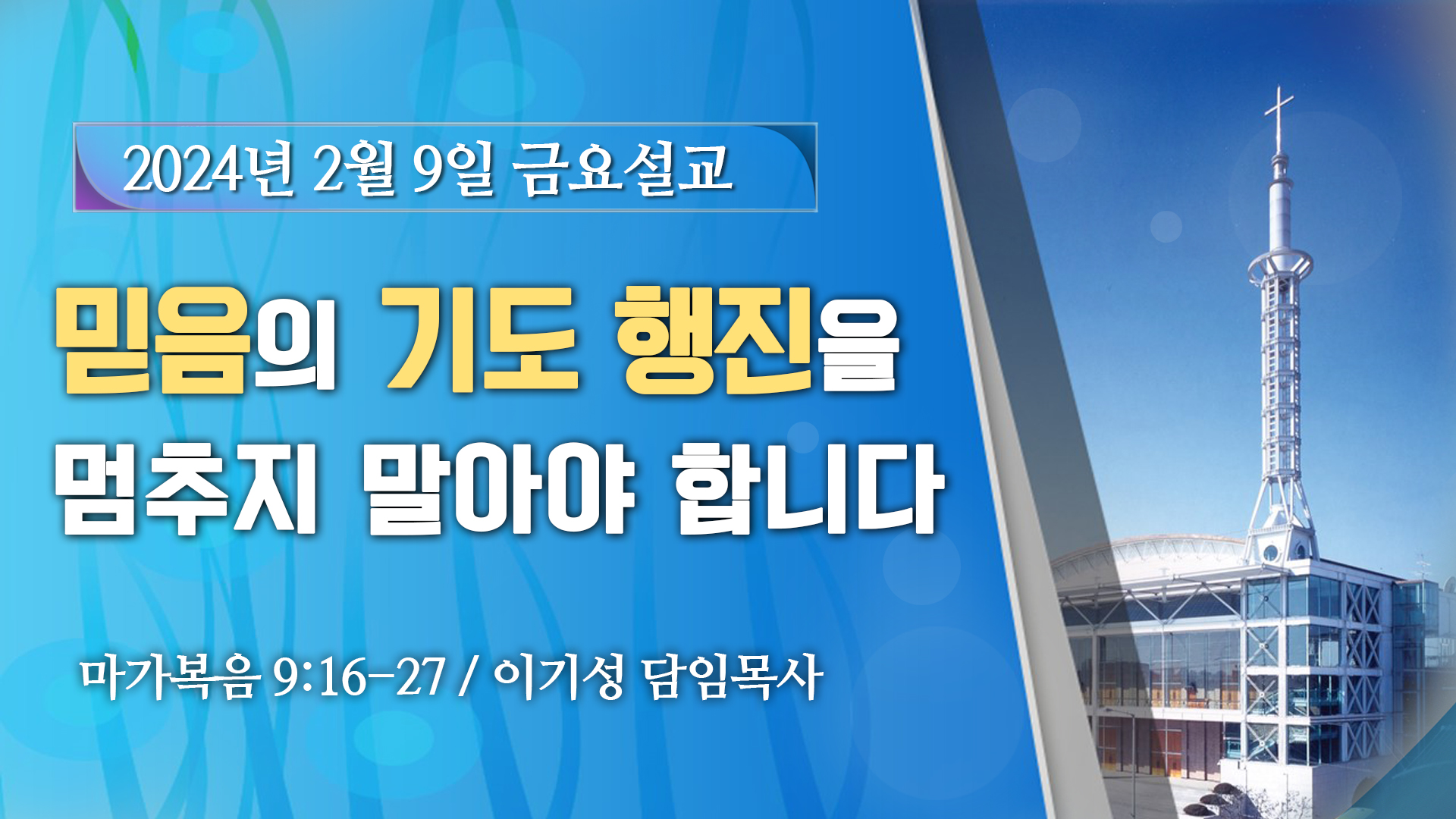 2024년 2월 9일 금요설교

믿음의 기도 행진을 멈추지 말아야 합니다

마가복음 9:16-27 / 이기성 담임목사